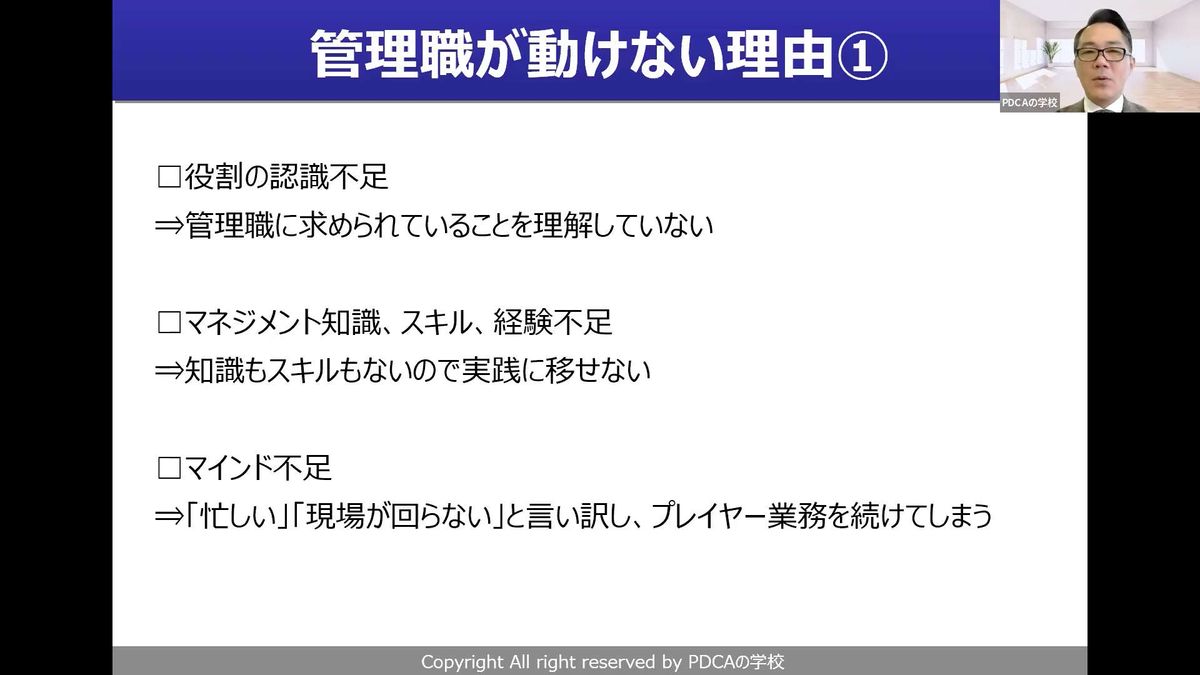 管理職が動けない理由①

PDCAの学校

□役割の認識不足
⇒管理職に求められていることを理解していない

□マネジメント知識、スキル、経験不足
⇒知識もスキルもないので実践に移せない

□マインド不足
⇒「忙しい」「現場が回らない」と言い訳し、プレイヤー業務を続けてしまう

Copyright All right reserved by PDCAの学校